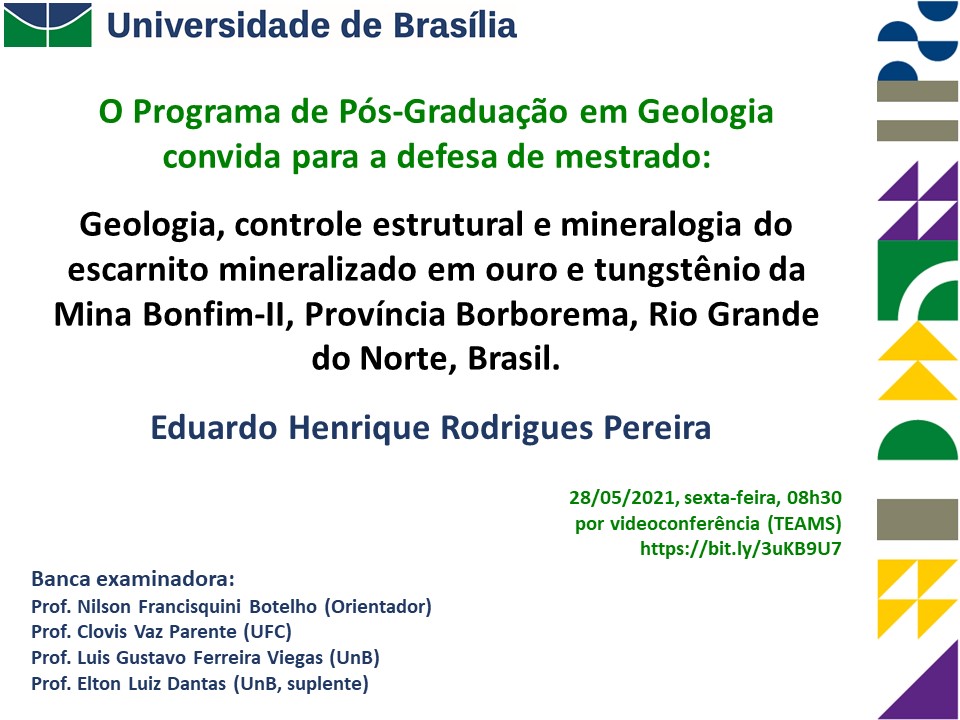 Universidade de Brasília

O Programa de Pós-Graduação em Geologia convida para a defesa de mestrado:

Geologia, controle estrutural e mineralogia do escarnito mineralizado em ouro e tungstênio da Mina Bonfim-II, Província Borborema, Rio Grande do Norte, Brasil.

Eduardo Henrique Rodrigues Pereira

28/05/2021, sexta-feira, 08h30
por videoconferência (TEAMS)
https://bit.ly/3uKB9U7

Banca examinadora:
Prof. Nilson Francisquini Botelho (Orientador)
Prof. Clovis Vaz Parente (UFC)
Prof. Luis Gustavo Ferreira Viegas (UnB)
Prof. Elton Luiz Dantas (UnB, suplente)